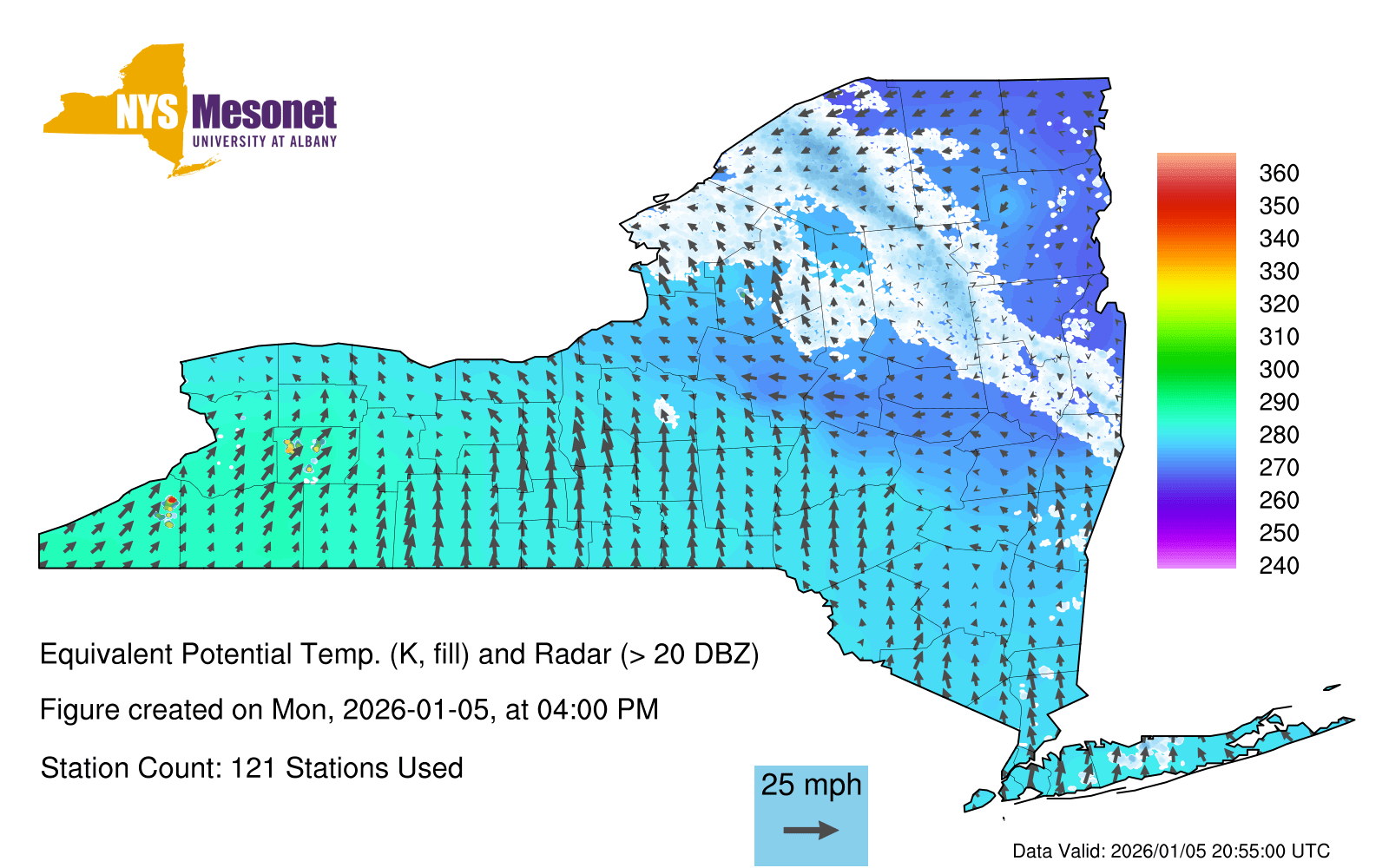 NYS Mesonet
UNIVERSITY AT ALBANY

360
350
340
330
320
310
300
290
280
270
260
250
240

Equivalent Potential Temp. (K, fill) and Radar (> 20 DBZ)

Figure created on Mon, 2026-01-05, at 04:00 PM

Station Count: 121 Stations Used

25 mph

Data Valid: 2026/01/05 20:55:00 UTC